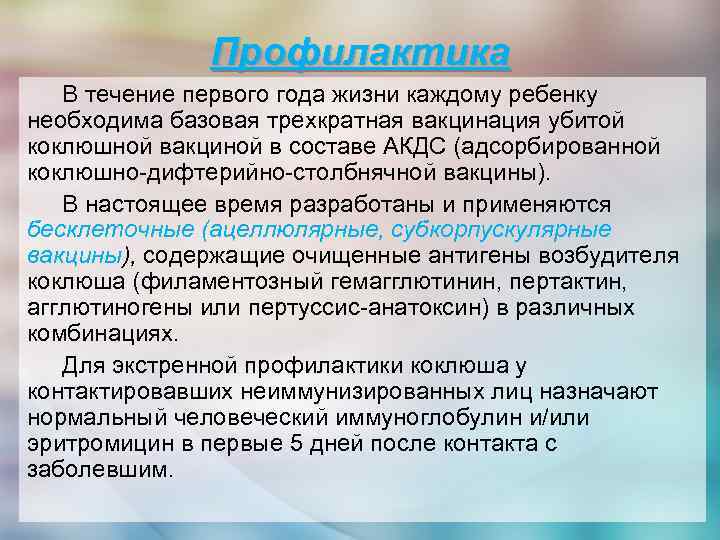 Профилактика

В течение первого года жизни каждому ребенку необходима базовая трехкратная вакцинация убитой коклюшной вакциной в составе АКДС (адсорбированной коклюшно-дифтерийно-столбнячной вакцины).

В настоящее время разработаны и применяются бесклеточные (ацеллюлярные, субкорпускулярные вакцины), содержащие очищенные антигены возбудителя коклюша (филаментозный гемагглютинин, пертактин, агглютиногены или пертуссис-анатоксин) в различных комбинациях.

Для экстренной профилактики коклюша у контактировавших неиммунизированных лиц назначают нормальный человеческий иммуноглобулин и/или эритромицин в первые 5 дней после контакта с заболевшим.